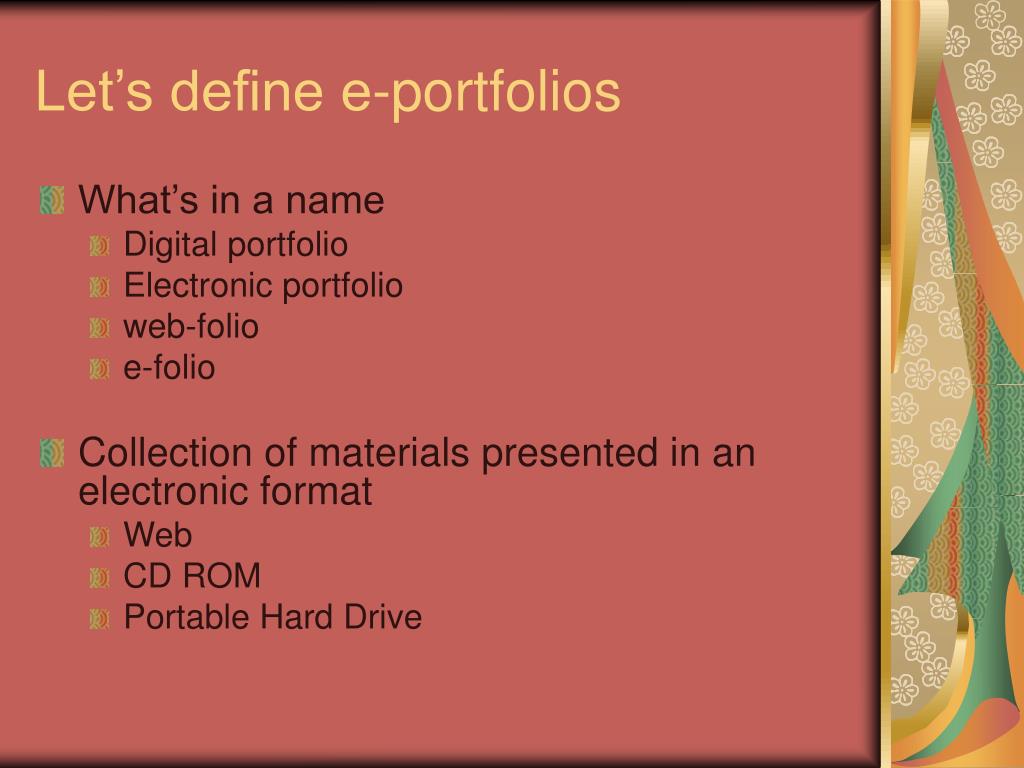 Let’s define e-portfolios

What’s in a name
Digital portfolio
Electronic portfolio
web-folio
e-folio

Collection of materials presented in an electronic format
Web
CD ROM
Portable Hard Drive